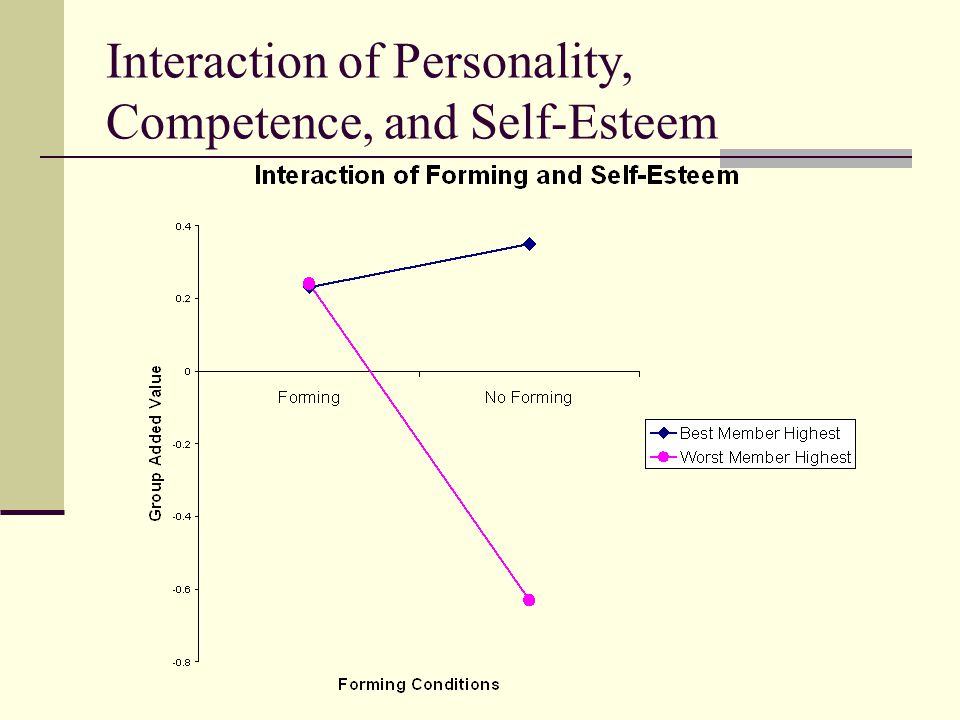 Interaction of Personality, Competence, and Self-Esteem

Interaction of Forming and Self-Esteem

0.4
0.2
0
-0.2
-0.4
-0.6
-0.8

Group Added Value

Forming
No Forming

Forming Conditions

Best Member Highest
Worst Member Highest